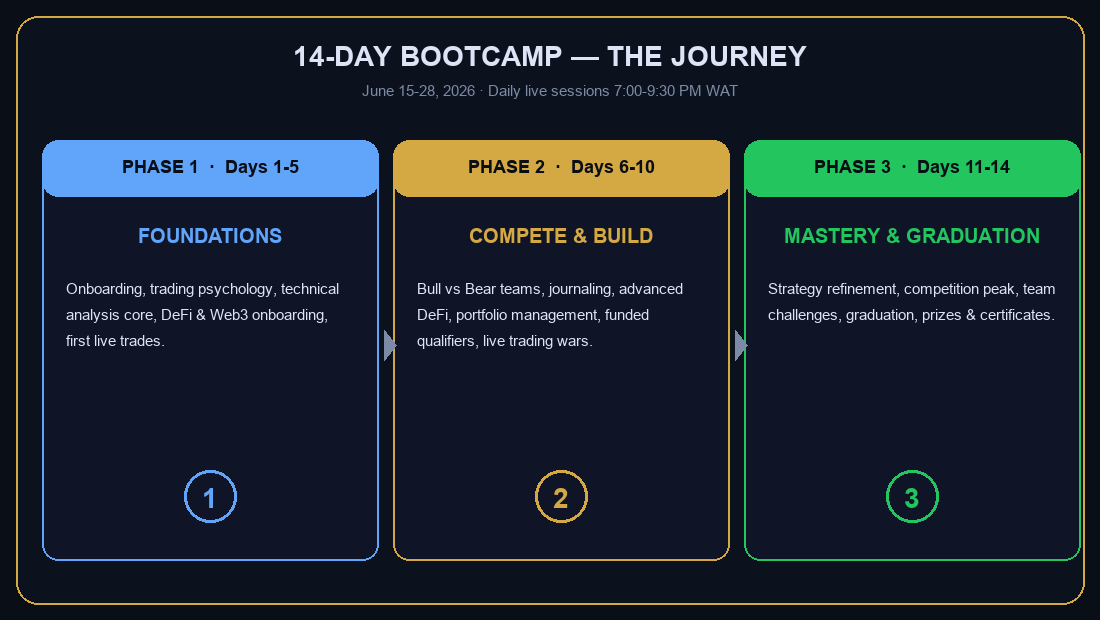 14-DAY BOOTCAMP — THE JOURNEY

June 15-28, 2026 · Daily live sessions 7:00-9:30 PM WAT

PHASE 1 · Days 1-5

FOUNDATIONS

Onboarding, trading psychology, technical analysis core, DeFi & Web3 onboarding, first live trades.

1

PHASE 2 · Days 6-10

COMPETE & BUILD

Bull vs Bear teams, journaling, advanced DeFi, portfolio management, funded qualifiers, live trading wars.

2

PHASE 3 · Days 11-14

MASTERY & GRADUATION

Strategy refinement, competition peak, team challenges, graduation, prizes & certificates.

3